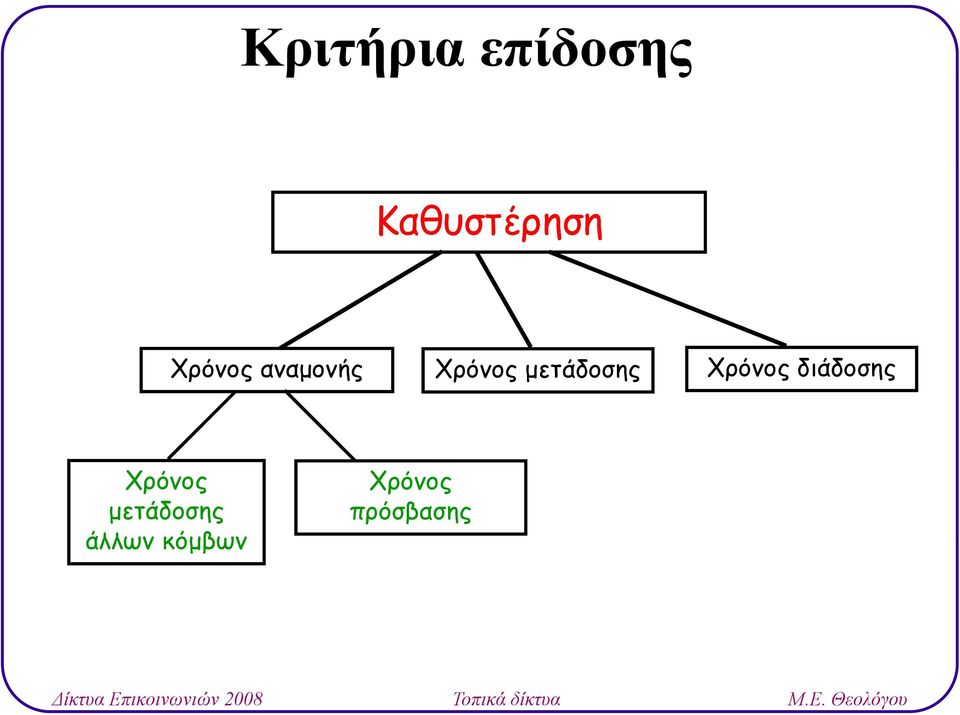 Κριτήρια επίδοσης

Καθυστέρηση

Χρόνος αναμονής

Χρόνος μετάδοσης

Χρόνος διάδοσης

Χρόνος μετάδοσης άλλων κόμβων

Χρόνος πρόσβασης

Δίκτυα Επικοινωνιών 2008

Τοπικά δίκτυα

Μ.Ε. Θεολόγου